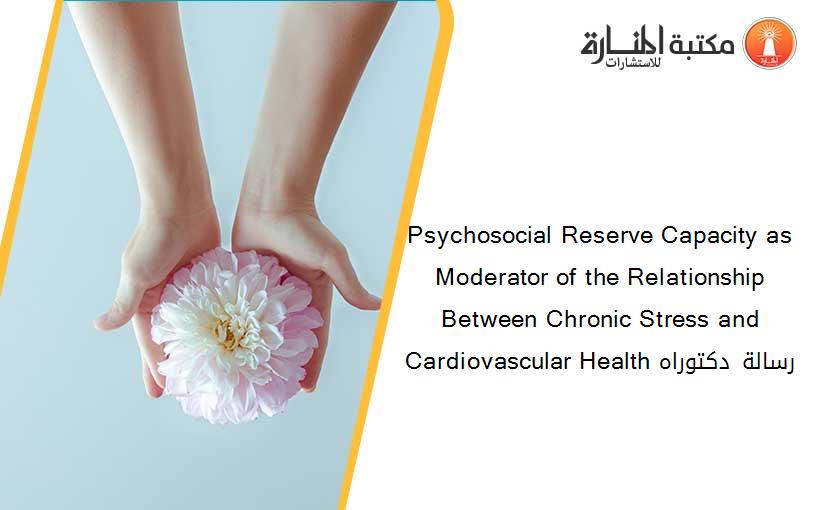 مكتبة المنارة للاستشارات

Psychosocial Reserve Capacity as Moderator of the Relationship Between Chronic Stress and Cardiovascular Health رسالة دكتوراه